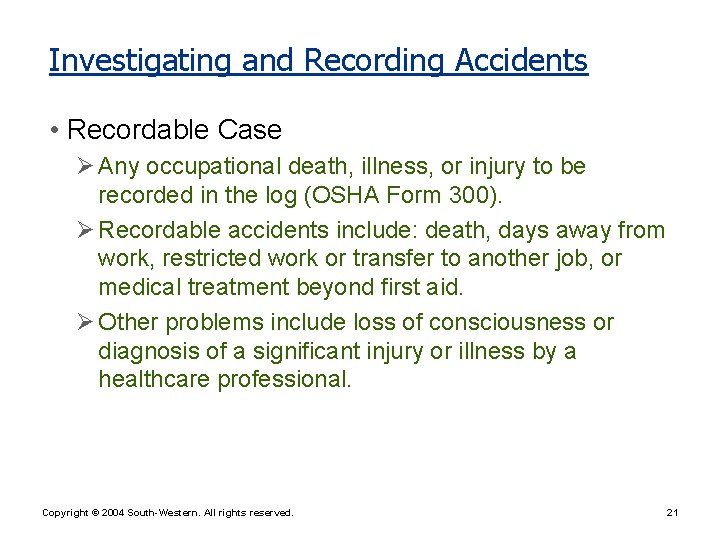 Investigating and Recording Accidents

• Recordable Case

➢ Any occupational death, illness, or injury to be recorded in the log (OSHA Form 300).

➢ Recordable accidents include: death, days away from work, restricted work or transfer to another job, or medical treatment beyond first aid.

➢ Other problems include loss of consciousness or diagnosis of a significant injury or illness by a healthcare professional.

Copyright © 2004 South-Western. All rights reserved.

21